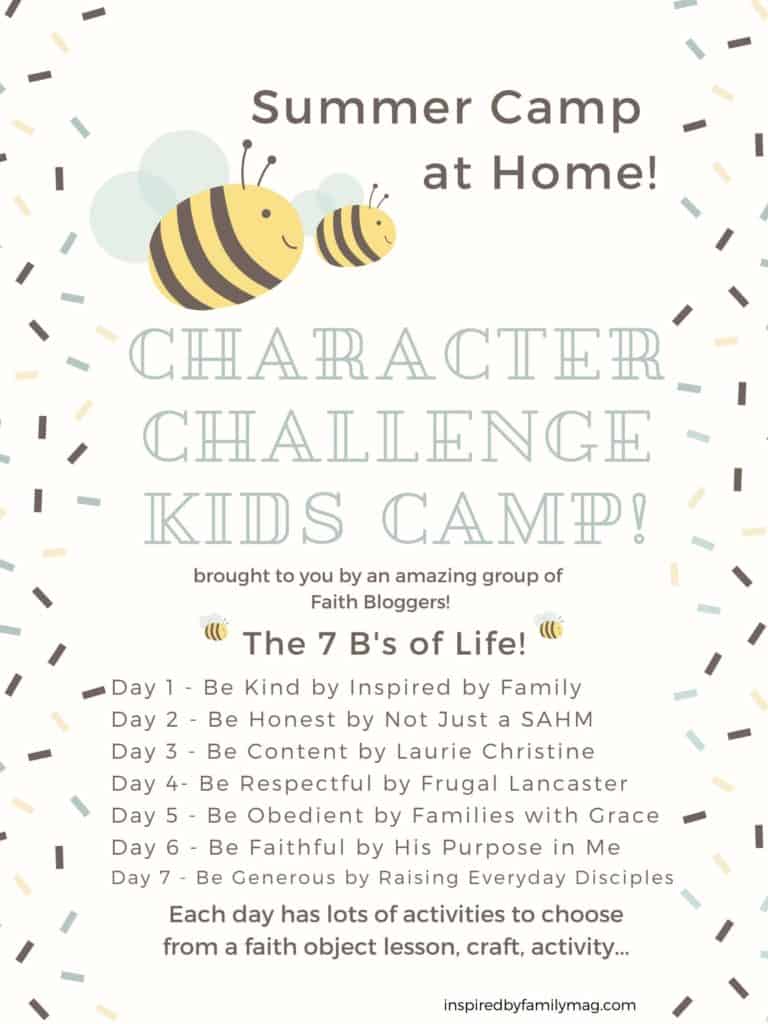 Summer Camp at Home!

CHARACTER CHALLENGE KIDS CAMP!

brought to you by an amazing group of Faith Bloggers!

The 7 B's of Life!

Day 1 - Be Kind by Inspired by Family
Day 2 - Be Honest by Not Just a SAHM
Day 3 - Be Content by Laurie Christine
Day 4- Be Respectful by Frugal Lancaster
Day 5 - Be Obedient by Families with Grace
Day 6 - Be Faithful by His Purpose in Me
Day 7 - Be Generous by Raising Everyday Disciples

Each day has lots of activities to choose from a faith object lesson, craft, activity...

inspiredbyfamilymag.com